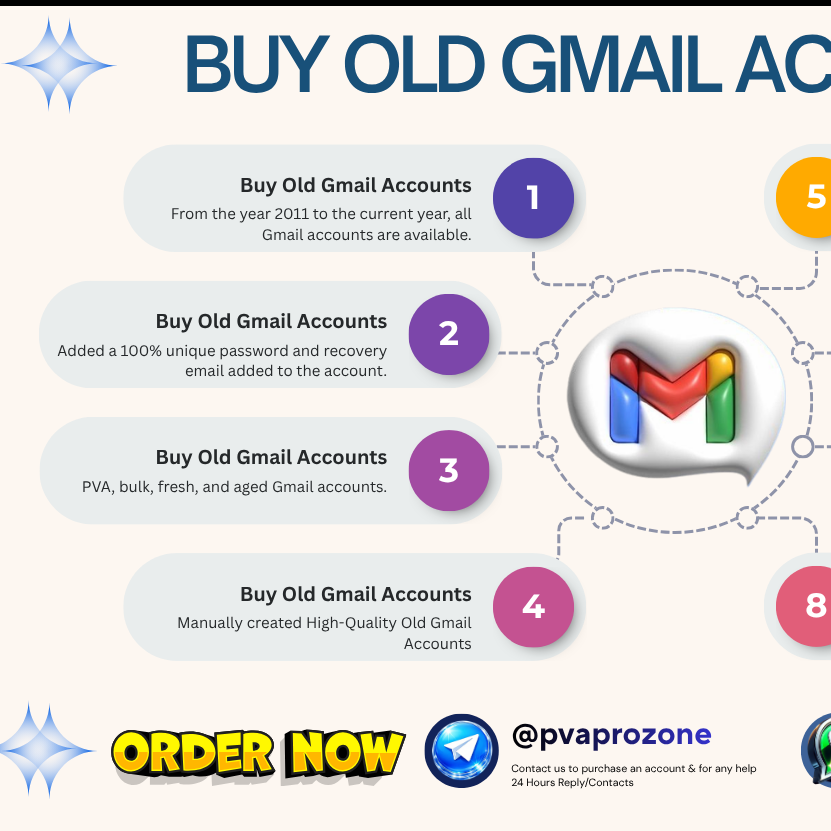 BUY OLD GMAIL AC

Buy Old Gmail Accounts
From the year 2011 to the current year, all Gmail accounts are available.

1

5

Buy Old Gmail Accounts
Added a 100% unique password and recovery email added to the account.

2

Buy Old Gmail Accounts
PVA, bulk, fresh, and aged Gmail accounts.

3

Buy Old Gmail Accounts
Manually created High-Quality Old Gmail Accounts

4

8

ORDER NOW

@pvaprozone
Contact us to purchase an account & for any help
24 Hours Reply/Contacts